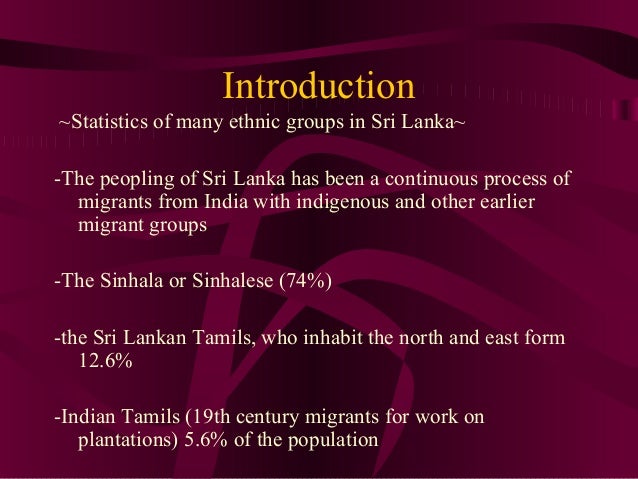 Introduction

~Statistics of many ethnic groups in Sri Lanka~

-The peopling of Sri Lanka has been a continuous process of migrants from India with indigenous and other earlier migrant groups

-The Sinhala or Sinhalese (74%)

-the Sri Lankan Tamils, who inhabit the north and east form 12.6%

-Indian Tamils (19th century migrants for work on plantations) 5.6% of the population